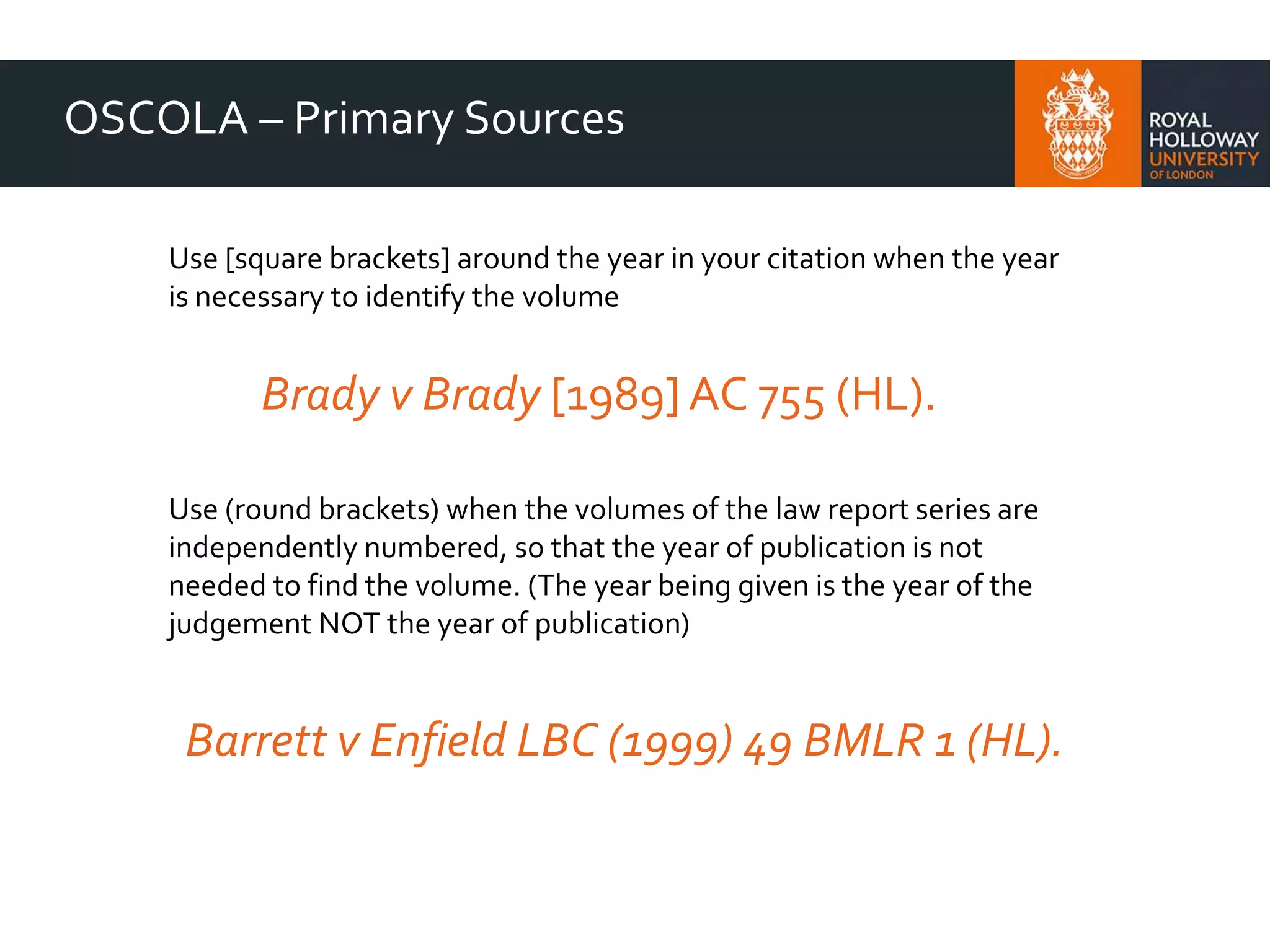 OSCOLA – Primary Sources

ROYAL HOLLOWAY UNIVERSITY OF LONDON

Use [square brackets] around the year in your citation when the year is necessary to identify the volume

Brady v Brady [1989] AC 755 (HL).

Use (round brackets) when the volumes of the law report series are independently numbered, so that the year of publication is not needed to find the volume. (The year being given is the year of the judgement NOT the year of publication)

Barrett v Enfield LBC (1999) 49 BMLR 1 (HL).